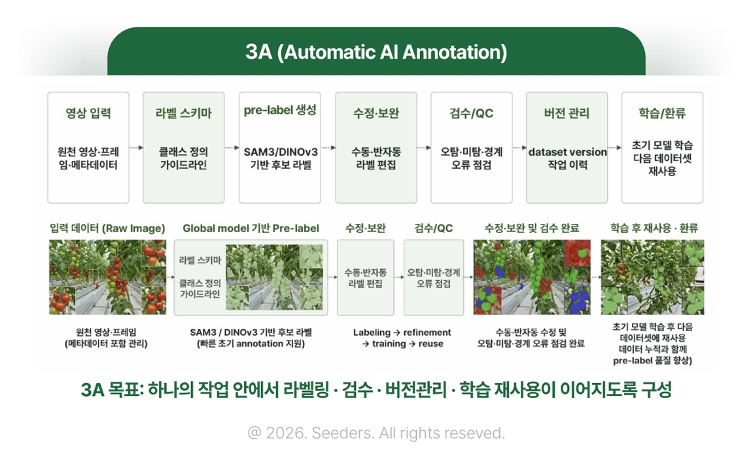 3A (Automatic AI Annotation)

영상 입력
원천 영상·프레임·메타데이터

라벨 스키마
클래스 정의 가이드라인

pre-label 생성
SAM3/DINOv3 기반 후보 라벨

수정·보완
수동·반자동 라벨 편집

검수/QC
오탐·미탐·경계 오류 점검

버전 관리
dataset version 작업 이력

학습/환류
초기 모델 학습 다음 데이터셋 재사용

입력 데이터 (Raw Image)
원천 영상·프레임 (메타데이터 포함 관리)

Global model 기반 Pre-label
라벨 스키마
클래스 정의 가이드라인
SAM3 / DINOv3 기반 후보 라벨 (빠른 초기 annotation 지원)

수정·보완
수동·반자동 라벨 편집

검수/QC
오탐·미탐·경계 오류 점검

Labeling → refinement → training → reuse

수정·보완 및 검수 완료
수동·반자동 수정 및 오탐·미탐·경계 오류 점검 완료

학습 후 재사용 · 환류
초기 모델 학습 후 다음 데이터셋에 재사용 데이터 누적과 함께 pre-label 품질 향상)

3A 목표: 하나의 작업 안에서 라벨링 · 검수 · 버전관리 · 학습 재사용이 이어지도록 구성

@ 2026. Seeders. All rights reseved.